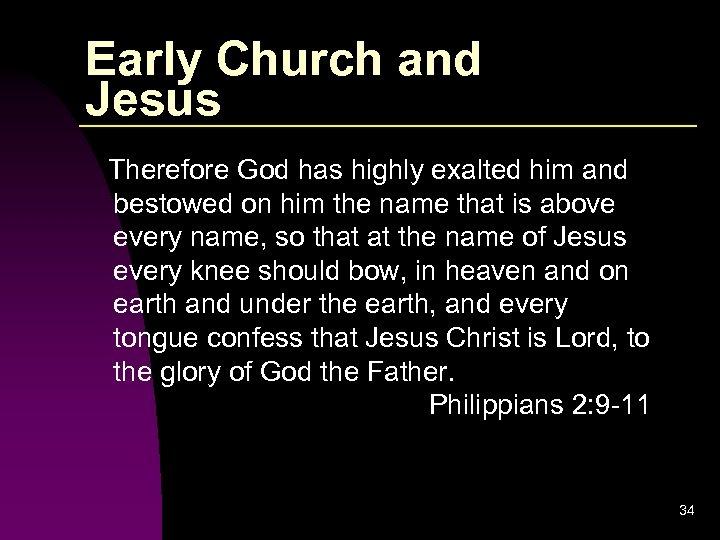 Early Church and Jesus

Therefore God has highly exalted him and bestowed on him the name that is above every name, so that at the name of Jesus every knee should bow, in heaven and on earth and under the earth, and every tongue confess that Jesus Christ is Lord, to the glory of God the Father.

Philippians 2:9-11

34